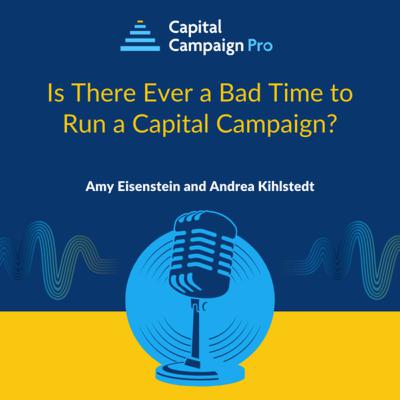 Capital Campaign Pro

Is There Ever a Bad Time to Run a Capital Campaign?

Amy Eisenstein and Andrea Kihlstedt